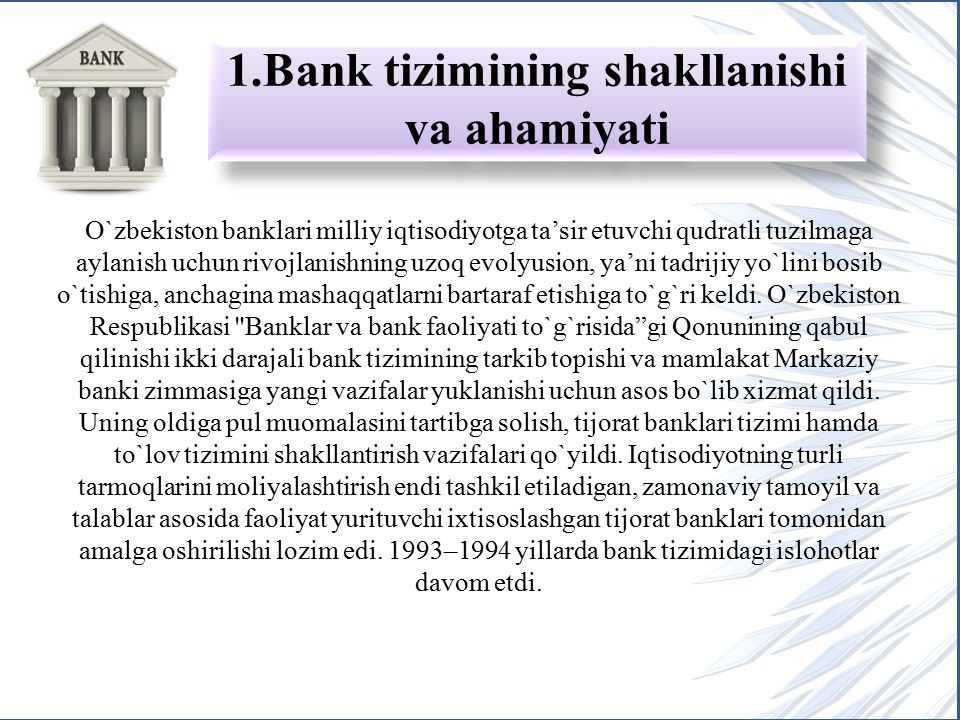 BANK

1.Bank tizimining shakllanishi va ahamiyati

O`zbekiston banklari milliy iqtisodiyotga ta’sir etuvchi qudratli tuzilmaga aylanish uchun rivojlanishning uzoq evolyusion, ya’ni tadrijiy yo`lini bosib o`tishiga, anchagina mashaqqatlarni bartaraf etishiga to`g`ri keldi. O`zbekiston Respublikasi "Banklar va bank faoliyati to`g`risida”gi Qonunining qabul qilinishi ikki darajali bank tizimining tarkib topishi va mamlakat Markaziy banki zimmasiga yangi vazifalar yuklanishi uchun asos bo`lib xizmat qildi. Uning oldiga pul muomalasini tartibga solish, tijorat banklari tizimi hamda to`lov tizimini shakllantirish vazifalari qo`yildi. Iqtisodiyotning turli tarmoqlarini moliyalashtirish endi tashkil etiladigan, zamonaviy tamoyil va talablar asosida faoliyat yurituvchi ixtisoslashgan tijorat banklari tomonidan amalga oshirilishi lozim edi. 1993–1994 yillarda bank tizimidagi islohotlar davom etdi.